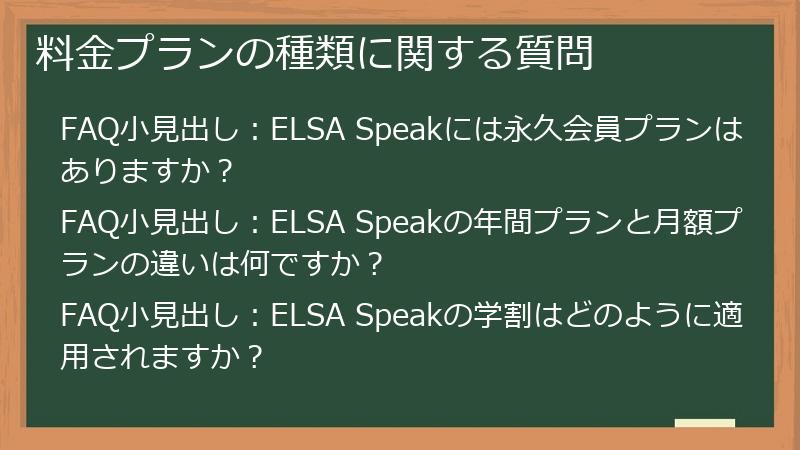 料金プランの種類に関する質問

FAQ小見出し：ELSA Speakには永久会員プランはありますか？

FAQ小見出し：ELSA Speakの年間プランと月額プランの違いは何ですか？

FAQ小見出し：ELSA Speakの学割はどのように適用されますか？